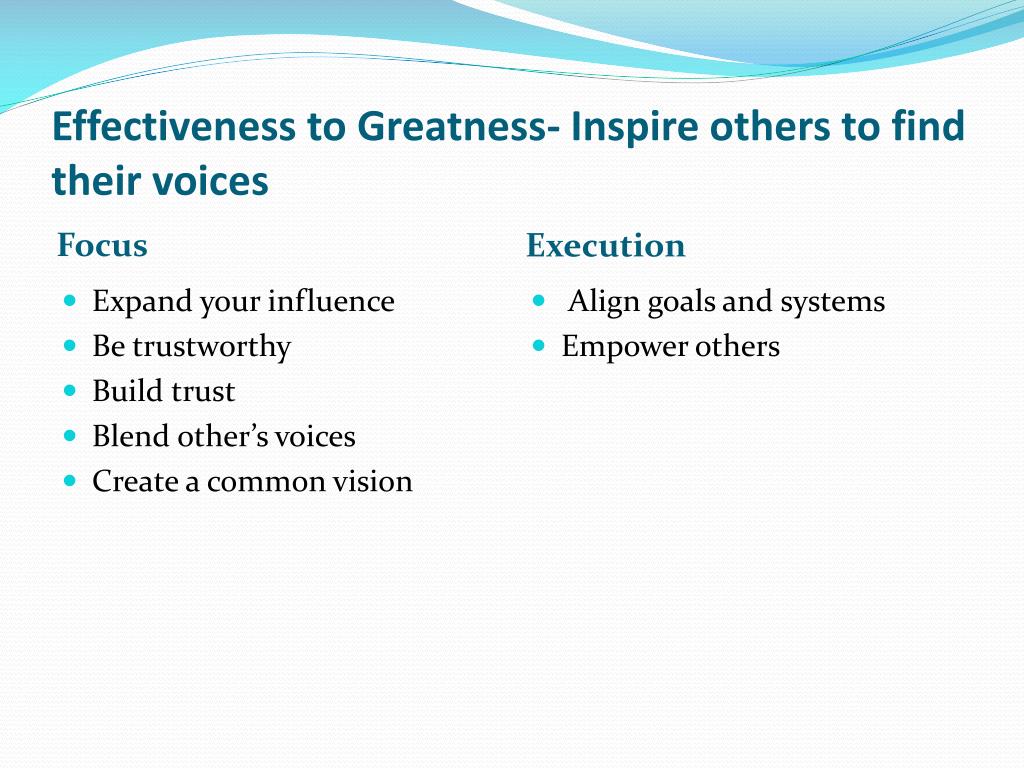 Effectiveness to Greatness- Inspire others to find their voices

Focus

- Expand your influence
- Be trustworthy
- Build trust
- Blend other's voices
- Create a common vision

Execution

- Align goals and systems
- Empower others